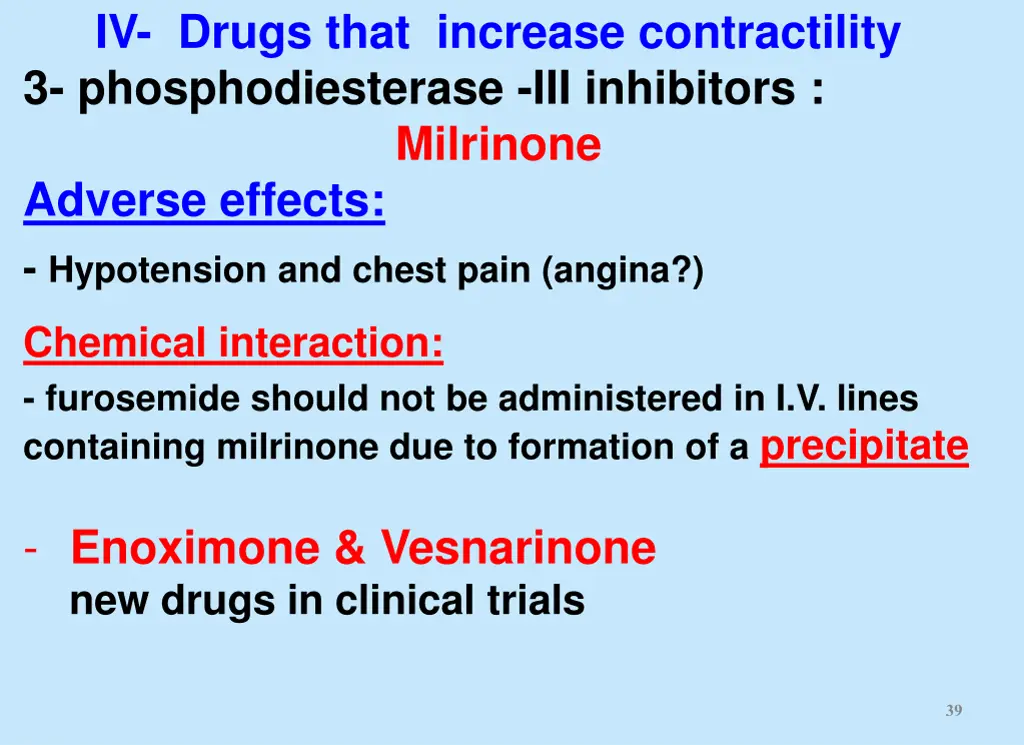 IV- Drugs that increase contractility
3- phosphodiesterase -III inhibitors :
Milrinone
Adverse effects:
- Hypotension and chest pain (angina?)

Chemical interaction:
- furosemide should not be administered in I.V. lines containing milrinone due to formation of a precipitate

- Enoximone & Vesnarinone
new drugs in clinical trials

39